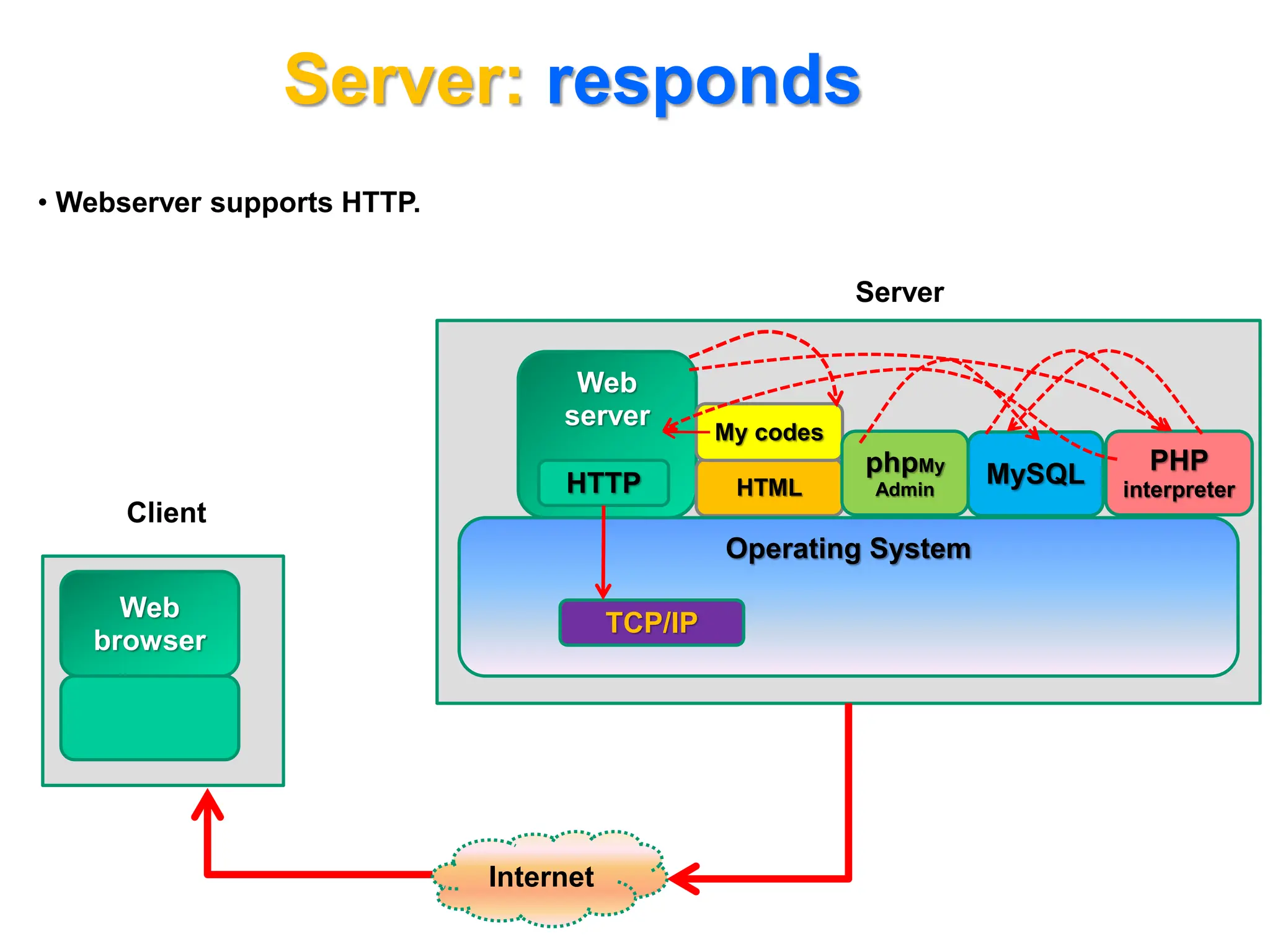 Server: responds

• Webserver supports HTTP.

Server

Web server

HTTP

My codes

HTML

phpMy Admin

MySQL

PHP interpreter

Operating System

TCP/IP

Client

Web browser

Internet